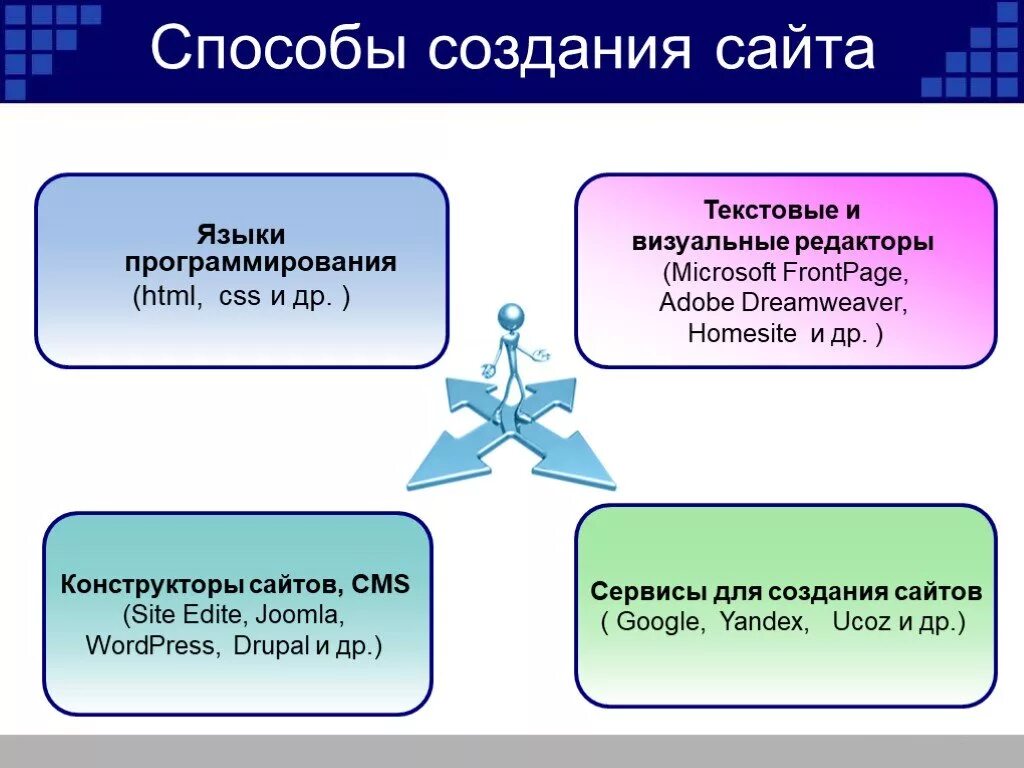 Способы создания сайта

Языки программирования
(html, css и др. )

Текстовые и визуальные редакторы
(Microsoft FrontPage, Adobe Dreamweaver, Homesite и др. )

Конструкторы сайтов, CMS
(Site Edite, Joomla, WordPress, Drupal и др.)

Сервисы для создания сайтов
( Google, Yandex, Ucoz и др.)